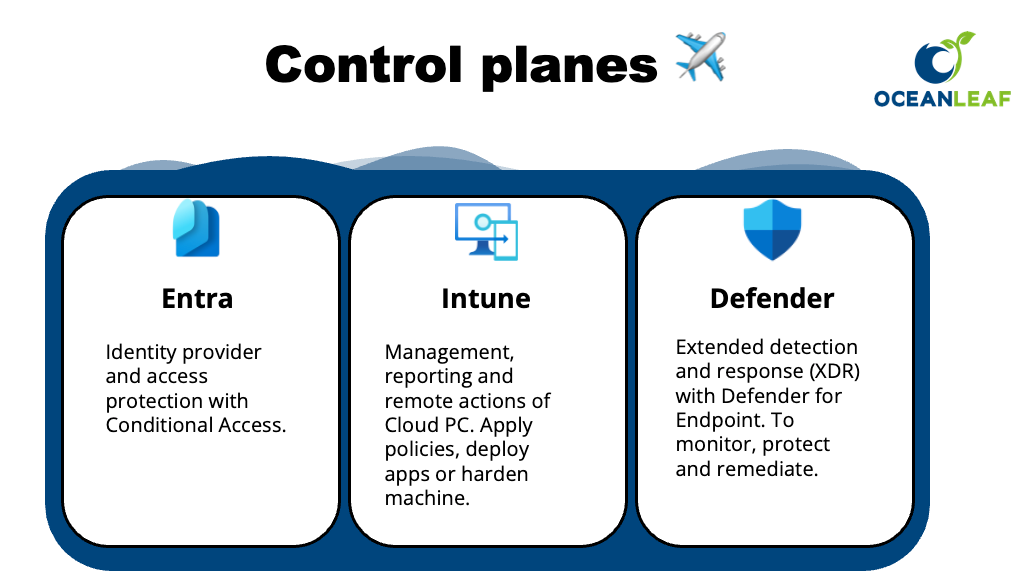 Control planes ✈️

OCEANLEAF

Entra

Identity provider and access protection with Conditional Access.

Intune

Management, reporting and remote actions of Cloud PC. Apply policies, deploy apps or harden machine.

Defender

Extended detection and response (XDR) with Defender for Endpoint. To monitor, protect and remediate.